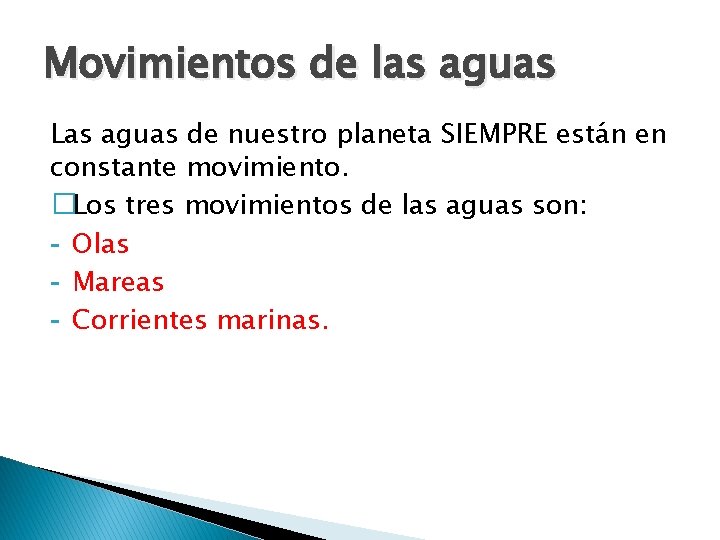 Movimientos de las aguas

Las aguas de nuestro planeta SIEMPRE están en constante movimiento.

□Los tres movimientos de las aguas son:

- Olas
- Mareas
- Corrientes marinas.